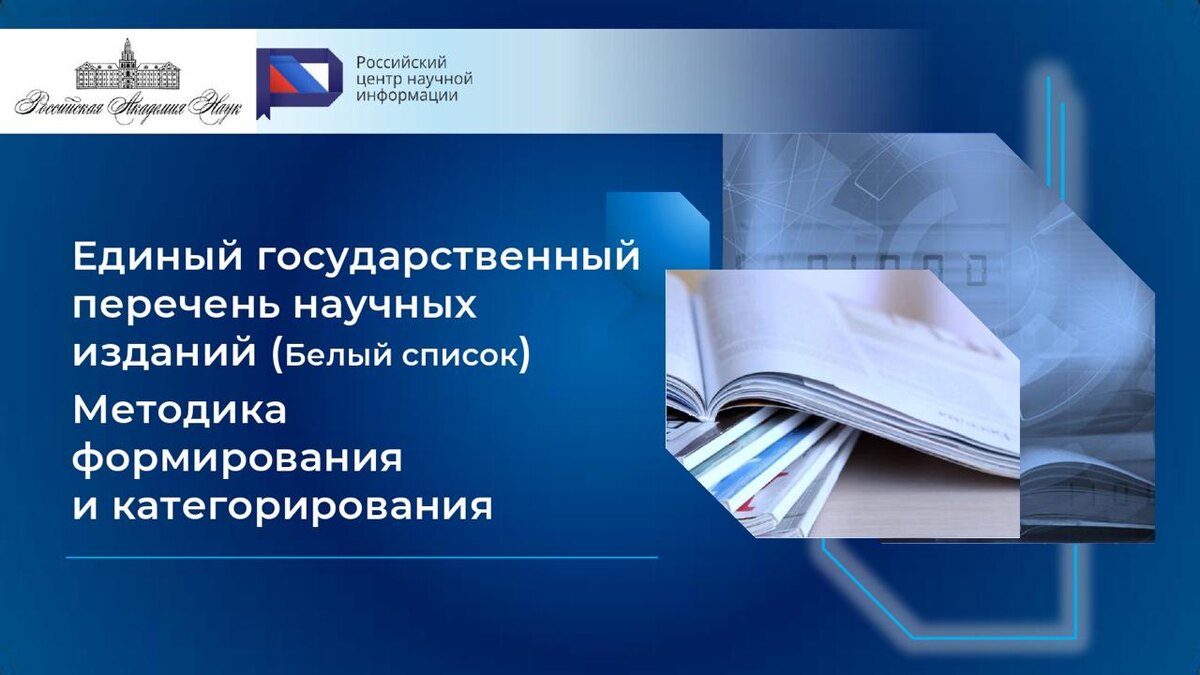 Российская Академия Наук

Российский центр научной информации

Единый государственный перечень научных изданий (Белый список)

Методика формирования и категорирования